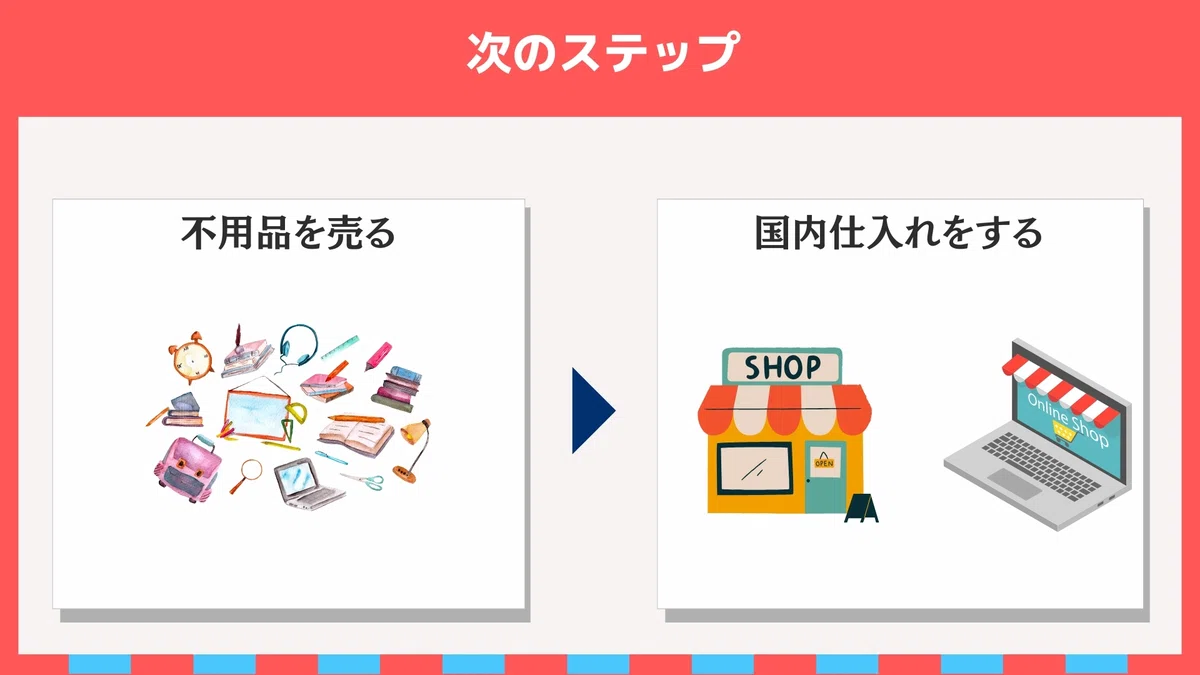 次のステップ

不用品を売る

国内仕入れをする

SHOP

OPEN

Online Shop